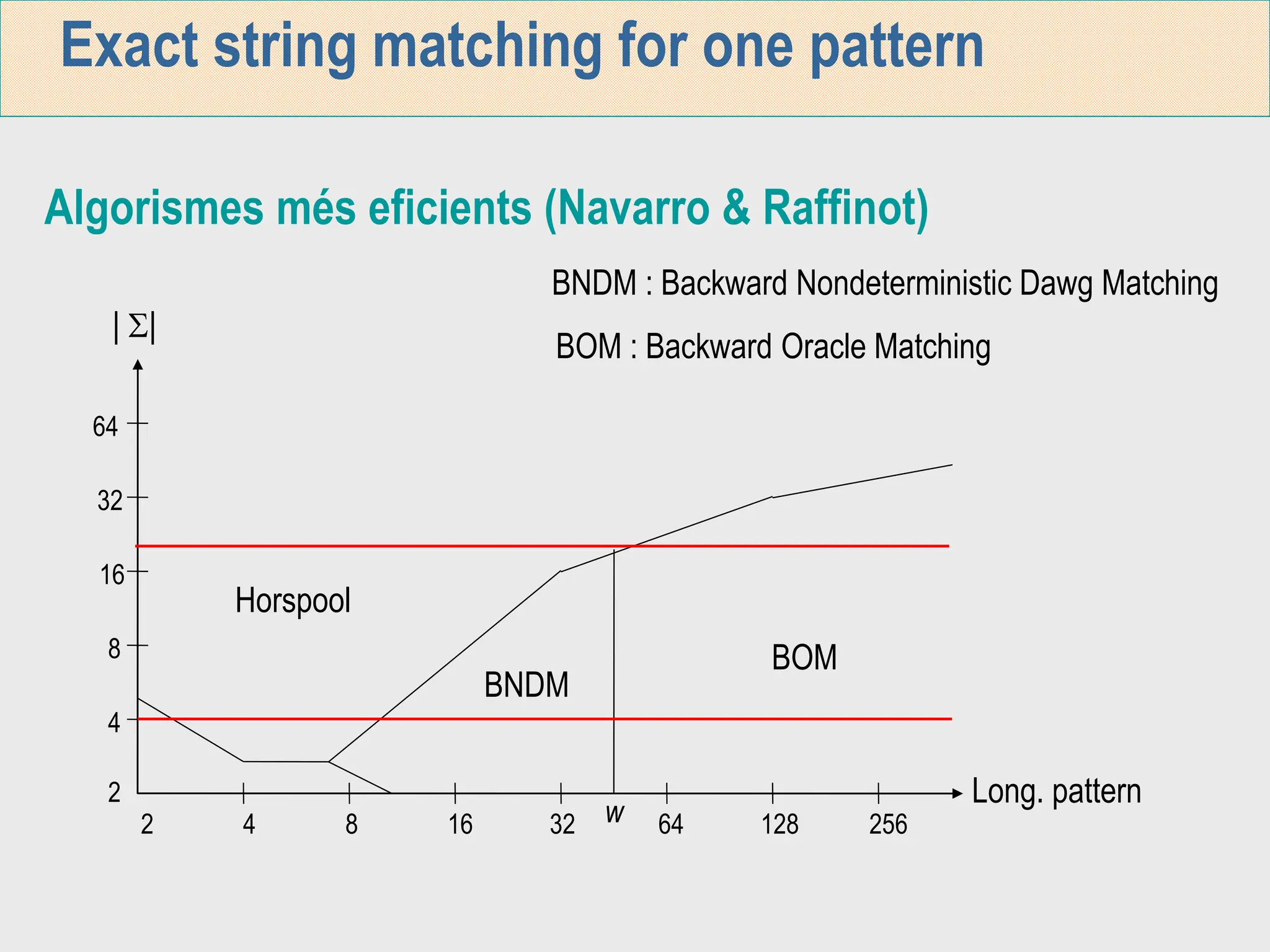 Exact string matching for one pattern

Algorismes més eficients (Navarro & Raffinot)

BNDM : Backward Nondeterministic Dawg Matching

BOM : Backward Oracle Matching

$|\Sigma|$

64

32

16

8

4

2

Horspool

BNDM

BOM

Long. pattern

2

4

8

16

32

w

64

128

256